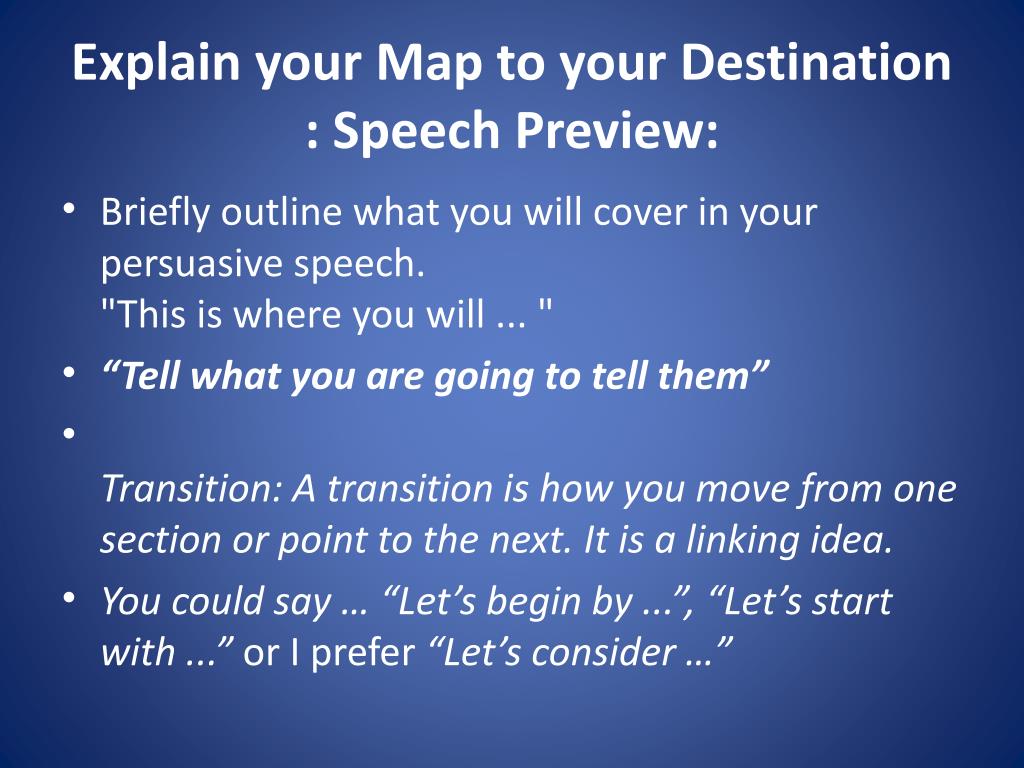 Explain your Map to your Destination : Speech Preview:

• Briefly outline what you will cover in your persuasive speech.
"This is where you will ... "

• “Tell what you are going to tell them”

•
Transition: A transition is how you move from one section or point to the next. It is a linking idea.

• You could say … “Let’s begin by ...”, “Let’s start with ...” or I prefer “Let’s consider …”